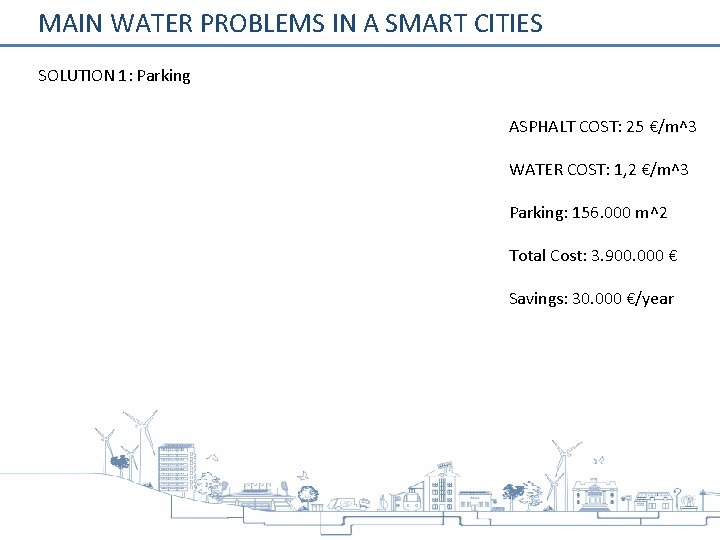 MAIN WATER PROBLEMS IN A SMART CITIES

SOLUTION 1: Parking

ASPHALT COST: 25 €/m^3

WATER COST: 1,2 €/m^3

Parking: 156.000 m^2

Total Cost: 3.900.000 €

Savings: 30.000 €/year